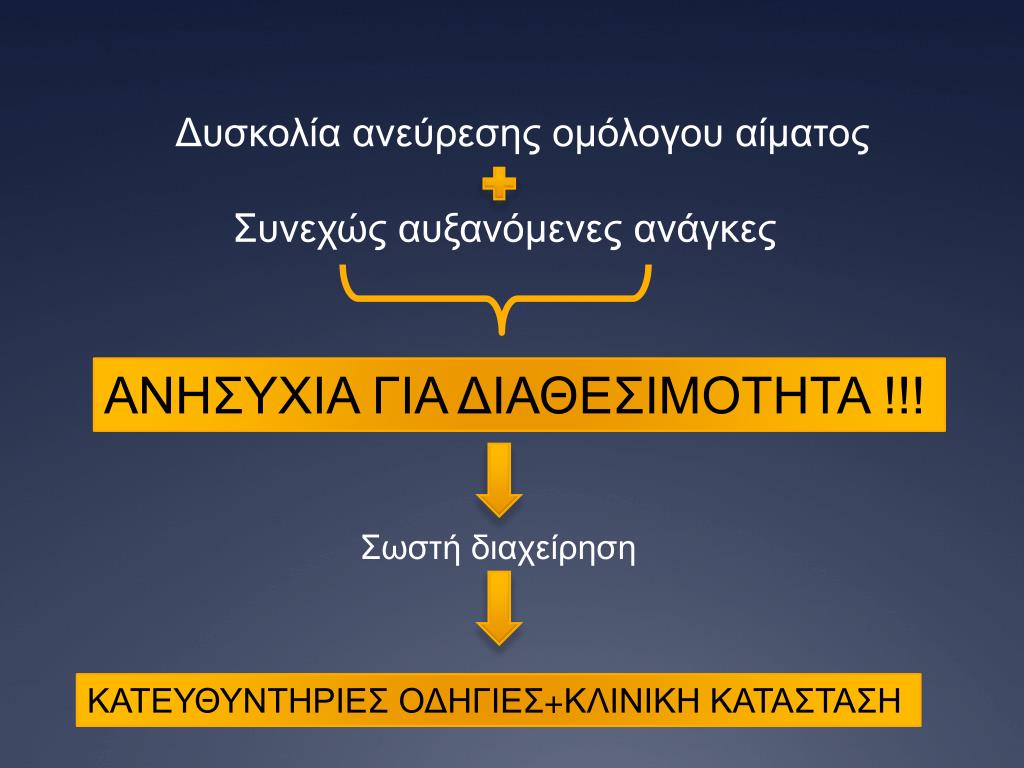 Δυσκολία ανεύρεσης ομόλογου αίματος

Συνεχώς αυξανόμενες ανάγκες

ΑΝΗΣΥΧΙΑ ΓΙΑ ΔΙΑΘΕΣΙΜΟΤΗΤΑ !!!

Σωστή διαχείρηση

ΚΑΤΕΥΘΥΝΤΗΡΙΕΣ ΟΔΗΓΙΕΣ+ΚΛΙΝΙΚΗ ΚΑΤΑΣΤΑΣΗ